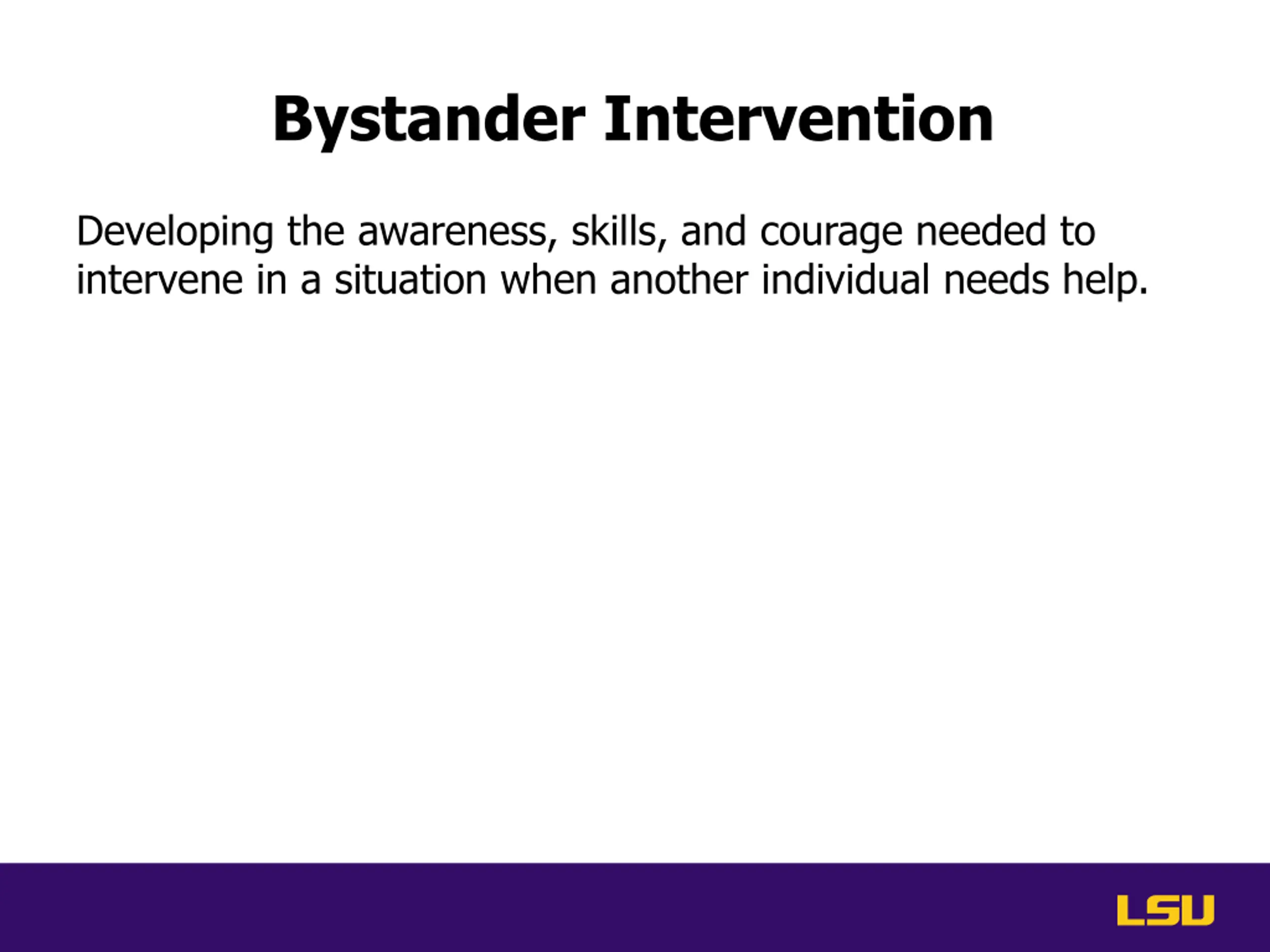 Bystander Intervention

Developing the awareness, skills, and courage needed to intervene in a situation when another individual needs help.

LSU